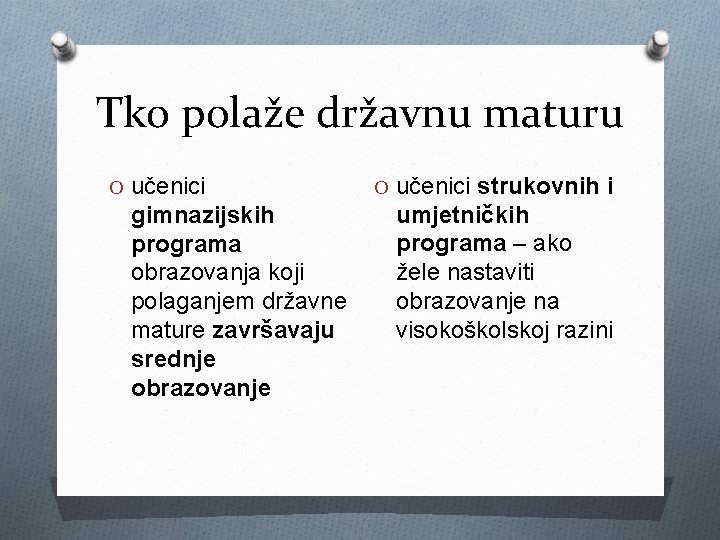 Tko polaže državnu maturu

O učenici gimnazijskih programa obrazovanja koji polaganjem državne mature završavaju srednje obrazovanje

O učenici strukovnih i umjetničkih programa – ako žele nastaviti obrazovanje na visokoškolskoj razini